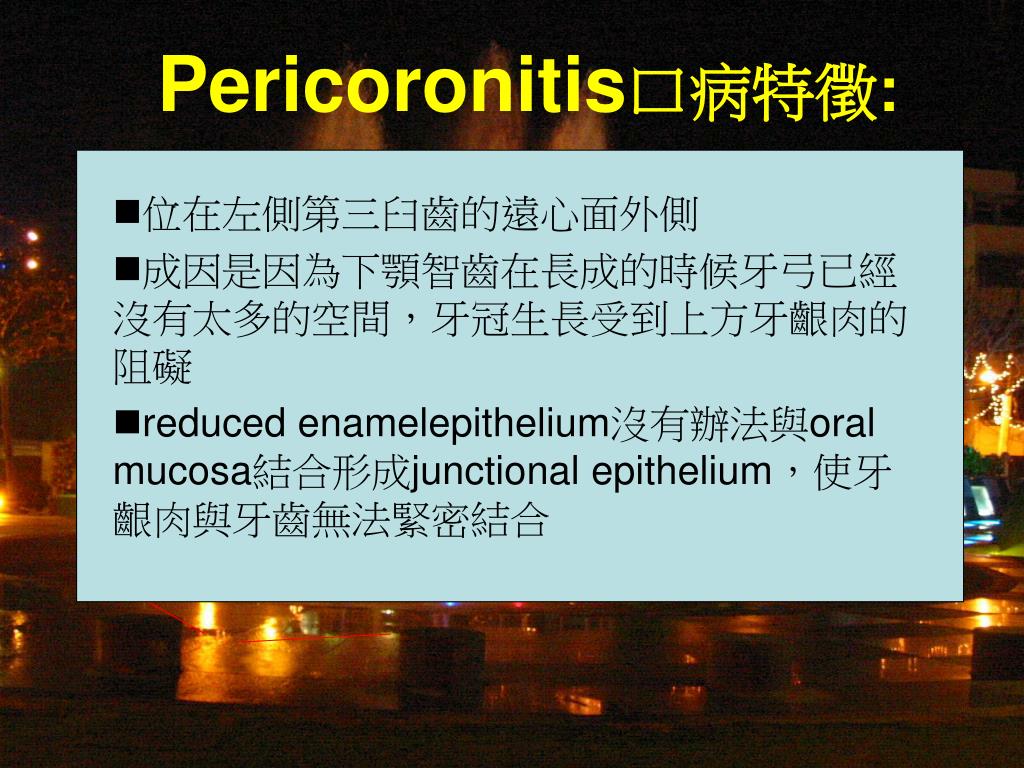 Pericoronitis□病特徵:

■位在左側第三臼齒的遠心面外側

■成因是因為下顎智齒在長成的時候牙弓已經沒有太多的空間，牙冠生長受到上方牙齦肉的阻礙

■reduced enamelepithelium沒有辦法與oral mucosa結合形成junctional epithelium，使牙齦肉與牙齒無法緊密結合